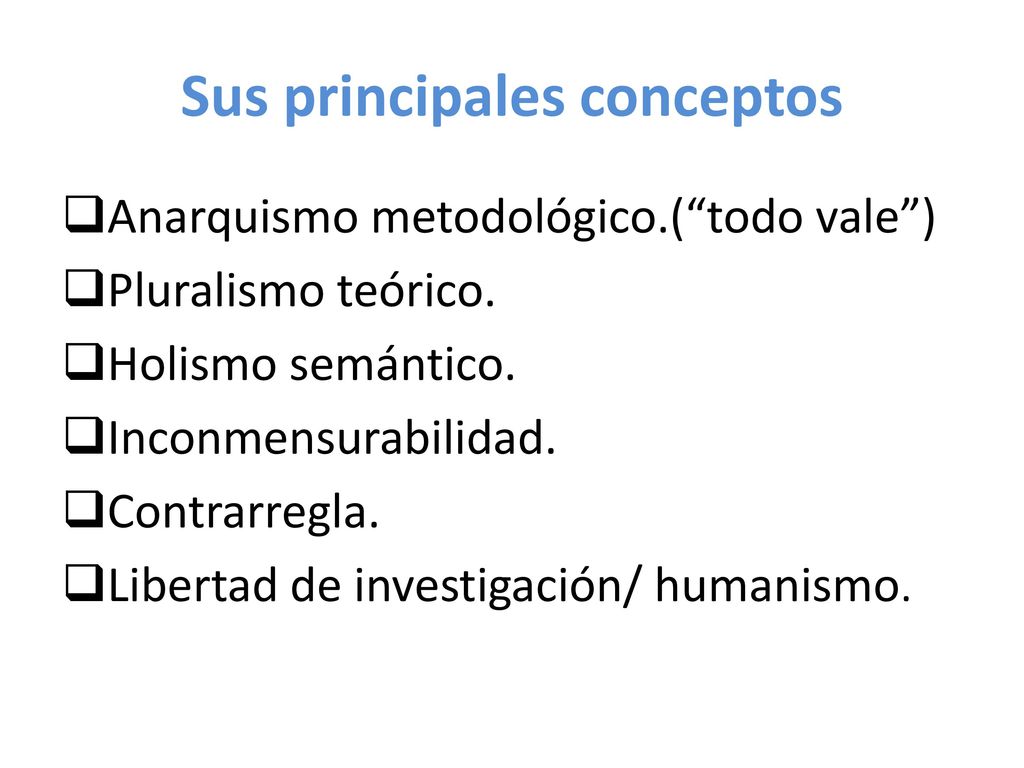 Sus principales conceptos

❑Anarquismo metodológico.(“todo vale”)
❑Pluralismo teórico.
❑Holismo semántico.
❑Inconmensurabilidad.
❑Contrarregla.
❑Libertad de investigación/ humanismo.